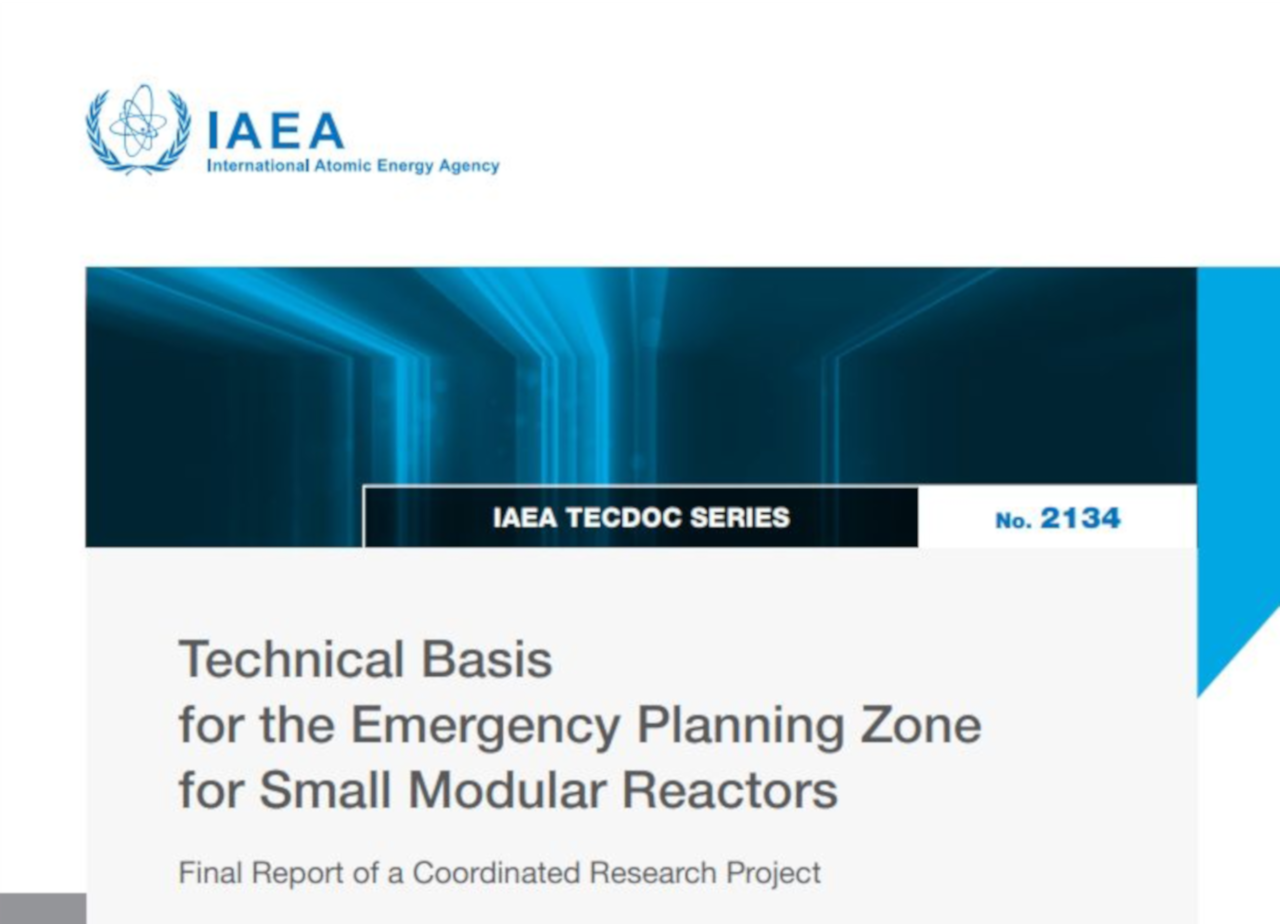 IAEA
International Atomic Energy Agency

IAEA TECDOC SERIES

No. 2134

Technical Basis for the Emergency Planning Zone for Small Modular Reactors

Final Report of a Coordinated Research Project